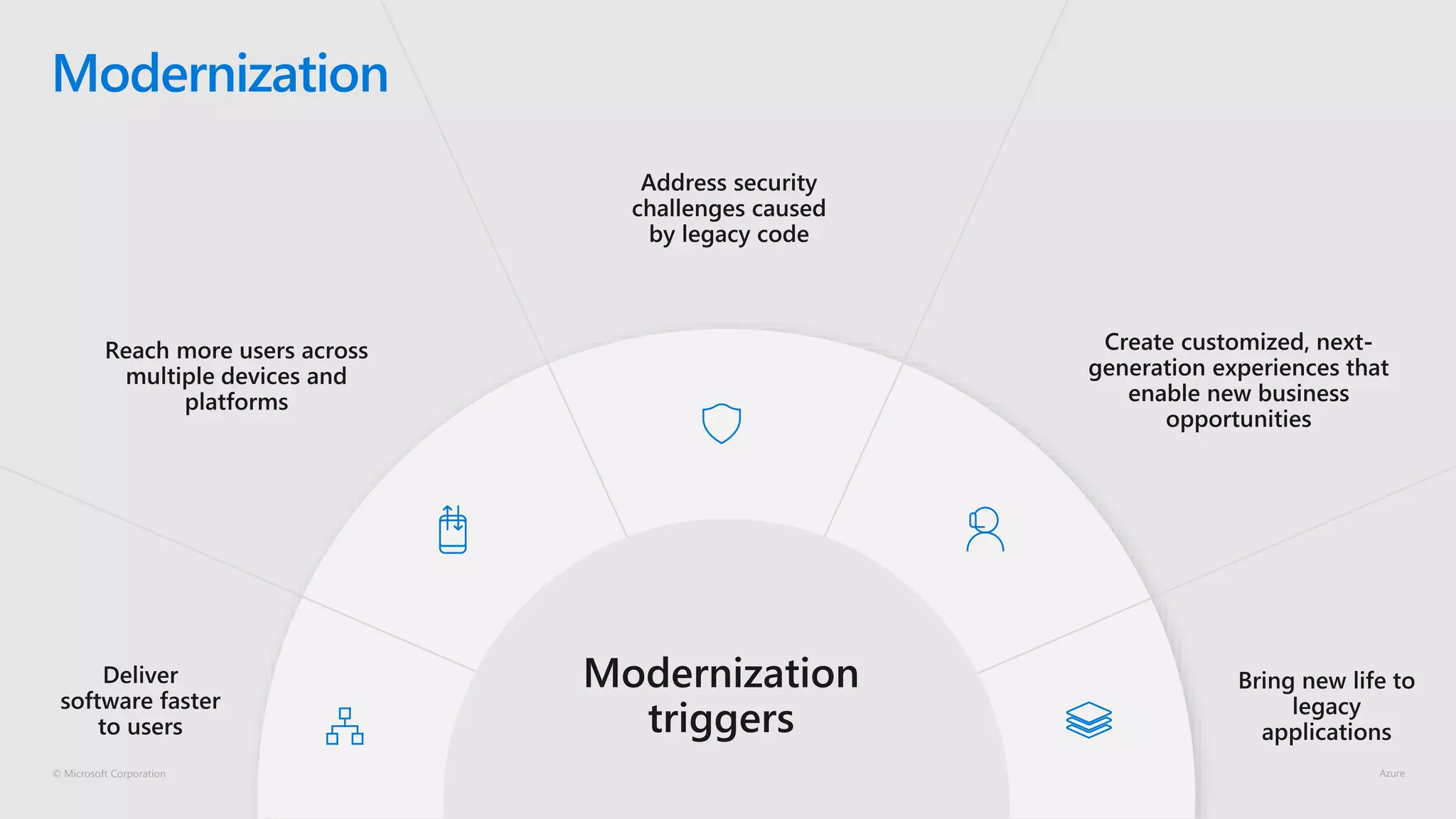 Modernization

Address security challenges caused by legacy code

Reach more users across multiple devices and platforms

Create customized, next-generation experiences that enable new business opportunities

Deliver software faster to users

Modernization triggers

Bring new life to legacy applications

© Microsoft Corporation

Azure